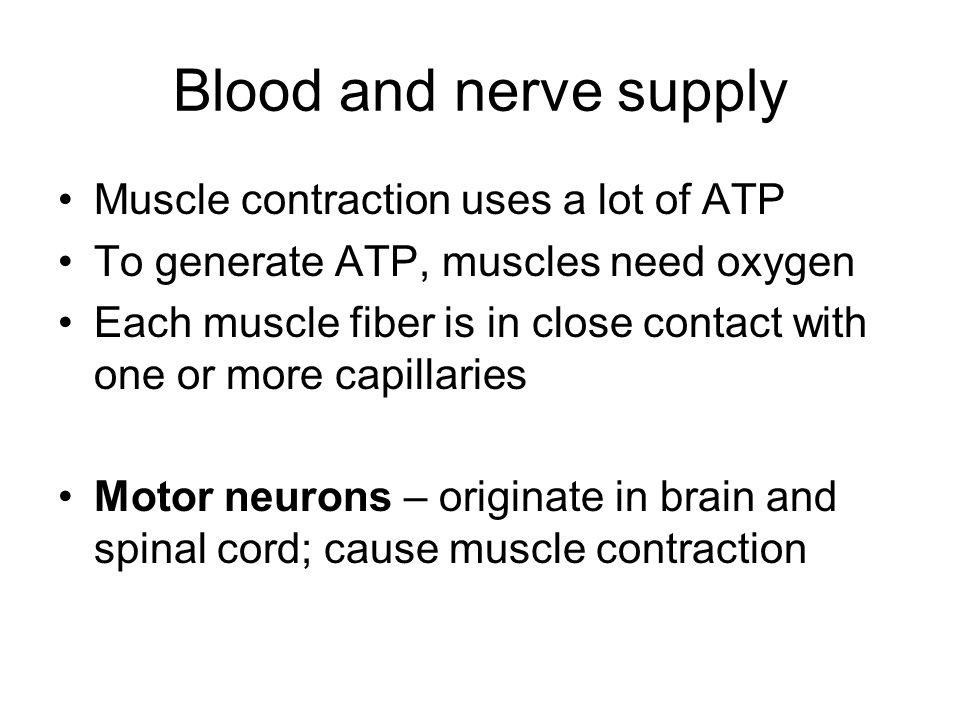 Blood and nerve supply

• Muscle contraction uses a lot of ATP
• To generate ATP, muscles need oxygen
• Each muscle fiber is in close contact with one or more capillaries

• Motor neurons – originate in brain and spinal cord; cause muscle contraction